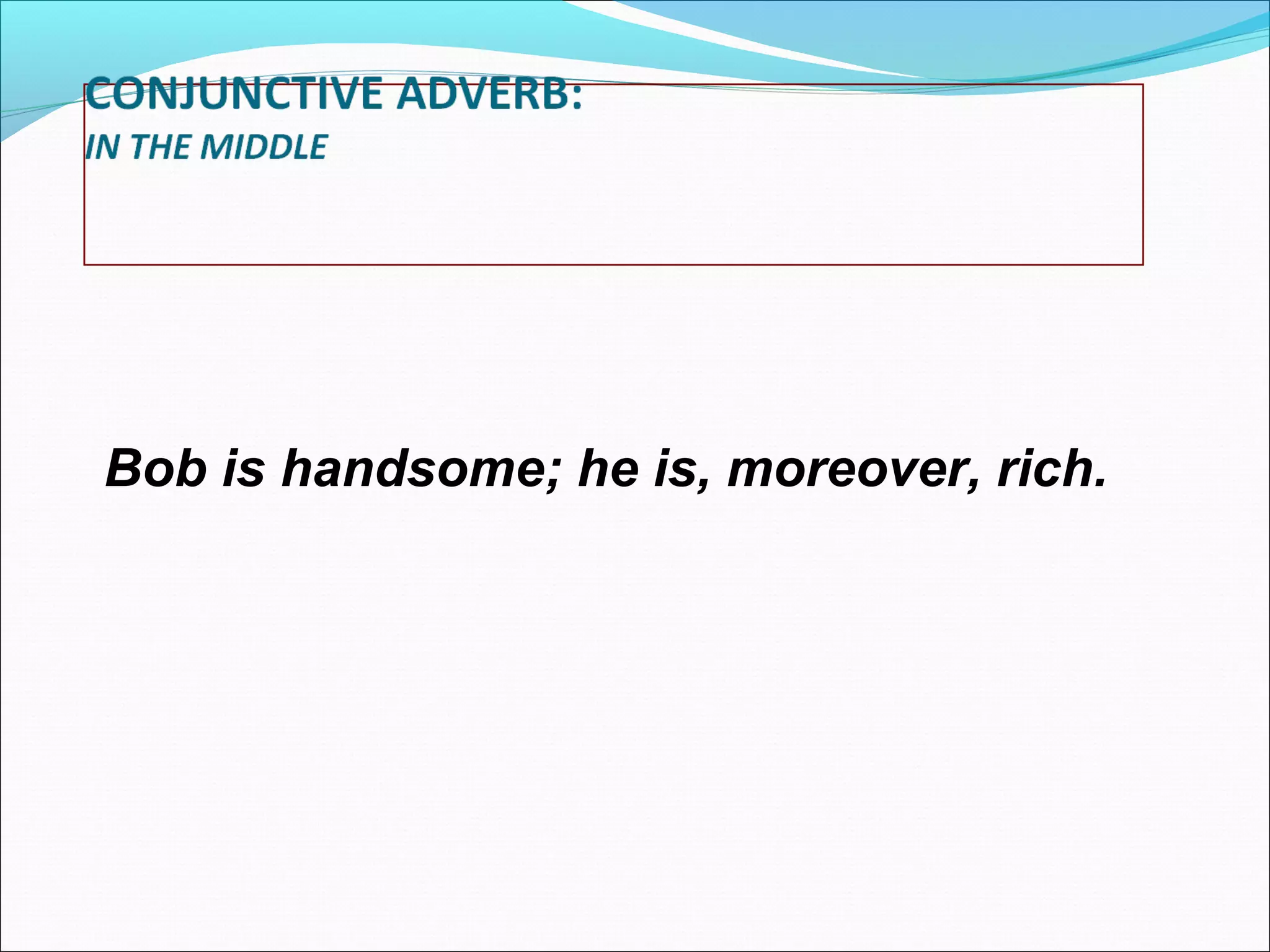 CONJUNCTIVE ADVERB:
IN THE MIDDLE

Bob is handsome; he is, moreover, rich.